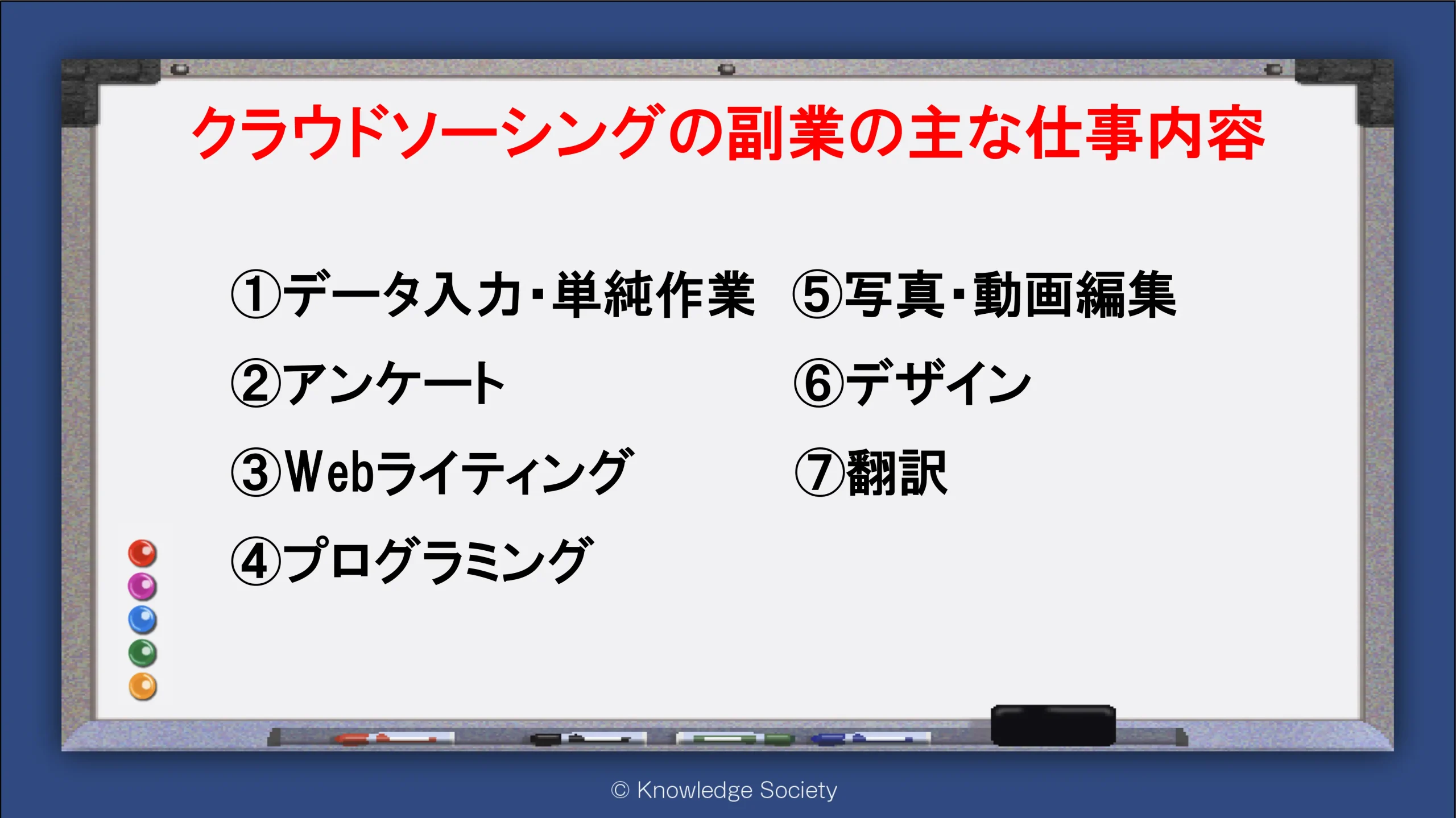 クラウドソーシングの副業の主な仕事内容

①データ入力・単純作業

②アンケート

③Webライティング

④プログラミング

⑤写真・動画編集

⑥デザイン

⑦翻訳

© Knowledge Society